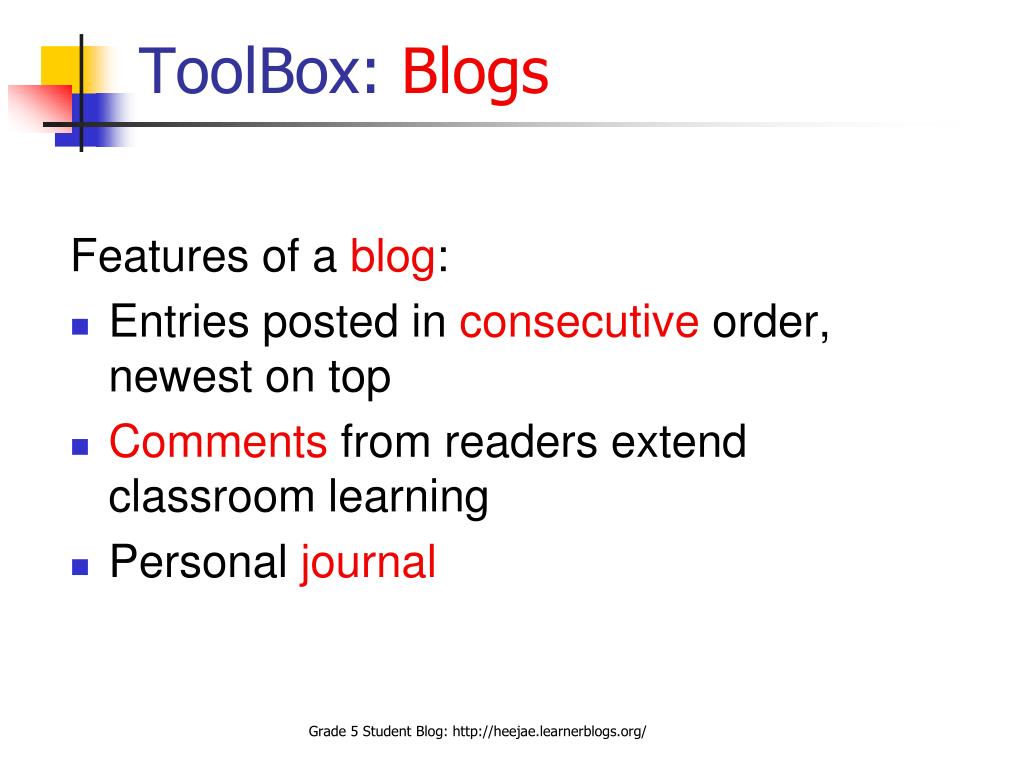 ToolBox: Blogs

Features of a blog:
- Entries posted in consecutive order, newest on top
- Comments from readers extend classroom learning
- Personal journal

Grade 5 Student Blog: http://heejae.learnerblogs.org/